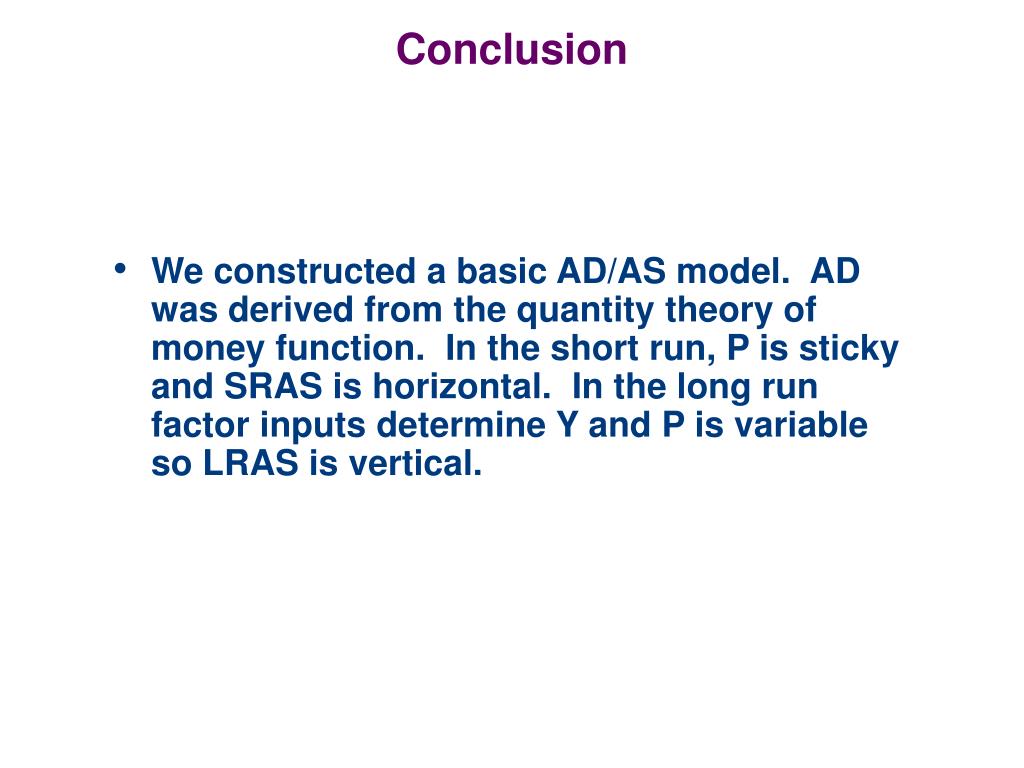 Conclusion

• We constructed a basic AD/AS model. AD was derived from the quantity theory of money function. In the short run, P is sticky and SRAS is horizontal. In the long run factor inputs determine Y and P is variable so LRAS is vertical.